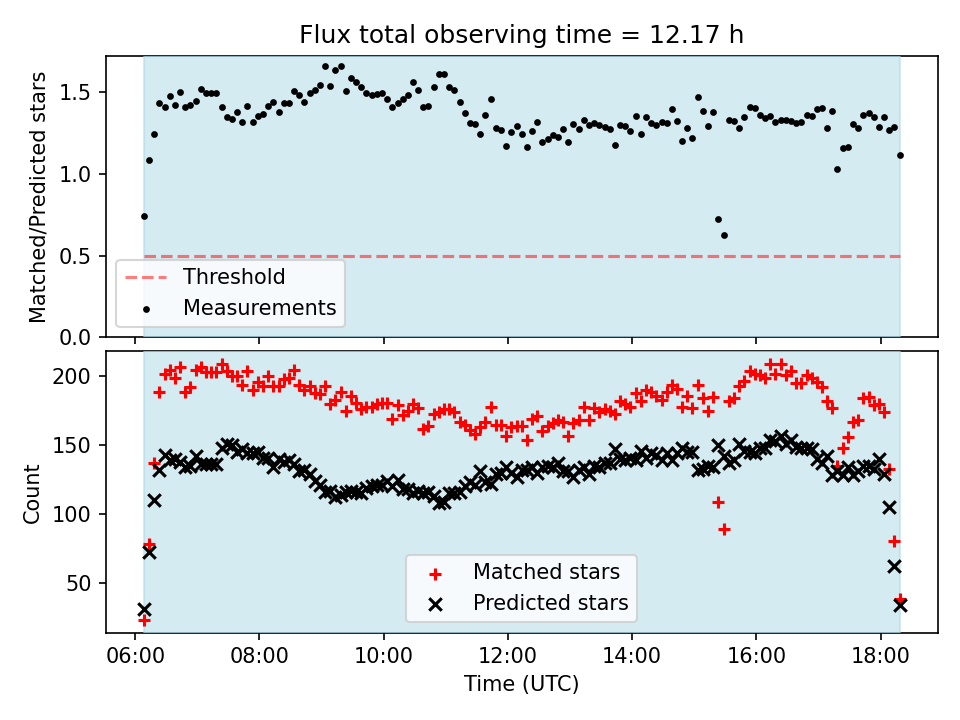 Flux total observing time = 12.17 h

Matched/Predicted stars

1.5
1.0
0.5
0.0

Threshold
Measurements

Count

200
150
100
50

Matched stars
Predicted stars

06:00 08:00 10:00 12:00 14:00 16:00 18:00

Time (UTC)